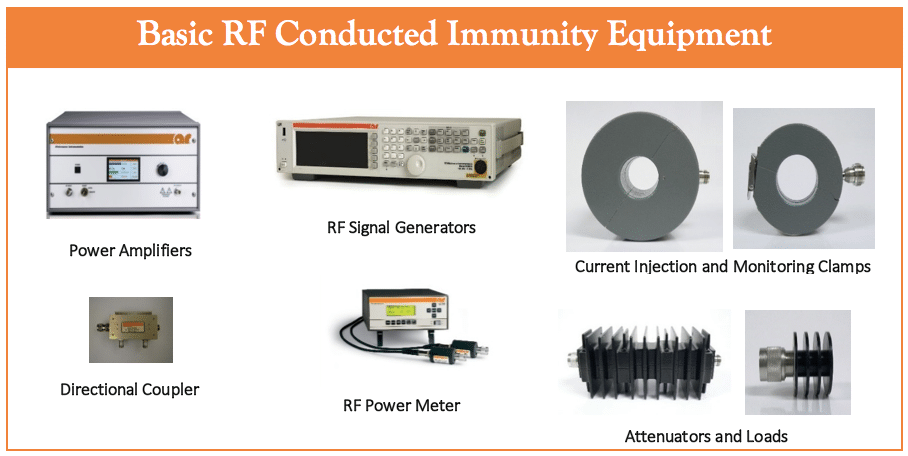 Basic RF Conducted Immunity Equipment

Power Amplifiers

RF Signal Generators

Current Injection and Monitoring Clamps

Directional Coupler

RF Power Meter

Attenuators and Loads